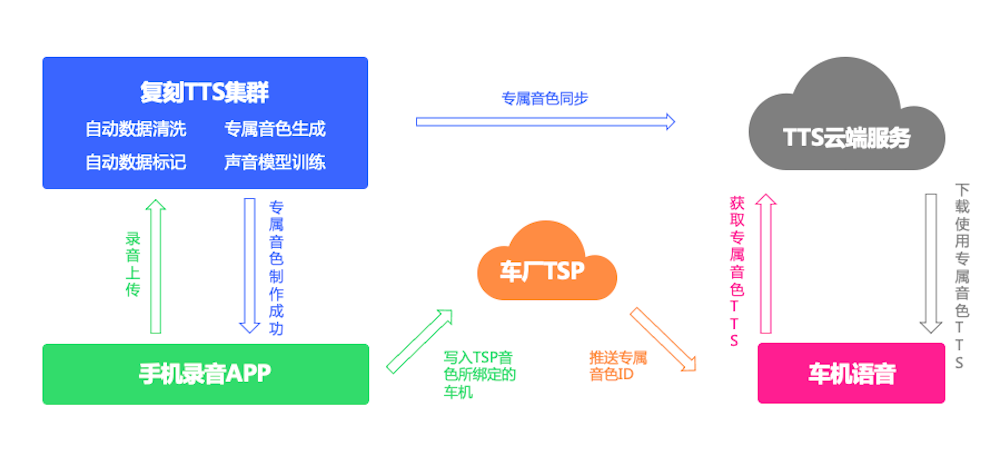 复刻TTS集群
自动数据清洗
专属音色生成
自动数据标记
声音模型训练

专属音色同步

TTS云端服务

录音上传

专属音色制作成功

车厂TSP

获取专属音色TTS

下载使用专属音色TTS

手机录音APP

写入TSP音色所绑定的车机

推送专属音色ID

车机语音